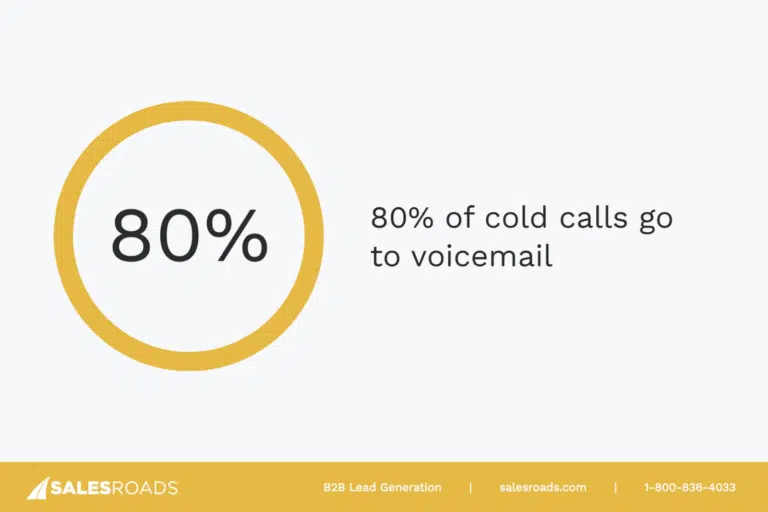 80%

80% of cold calls go to voicemail

SALESROADS

B2B Lead Generation | salesroads.com | 1-800-836-4033